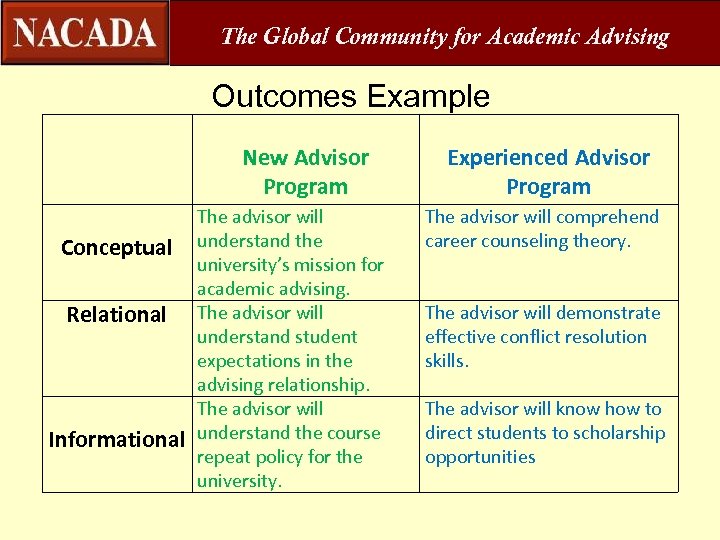 NACADA The Global Community for Academic Advising

Outcomes Example

| | New Advisor Program | Experienced Advisor Program |
|---|---|---|
| Conceptual | The advisor will understand the university's mission for academic advising. | The advisor will comprehend career counseling theory. |
| Relational | The advisor will understand student expectations in the advising relationship. | The advisor will demonstrate effective conflict resolution skills. |
| Informational | The advisor will understand the course repeat policy for the university. | The advisor will know how to direct students to scholarship opportunities |